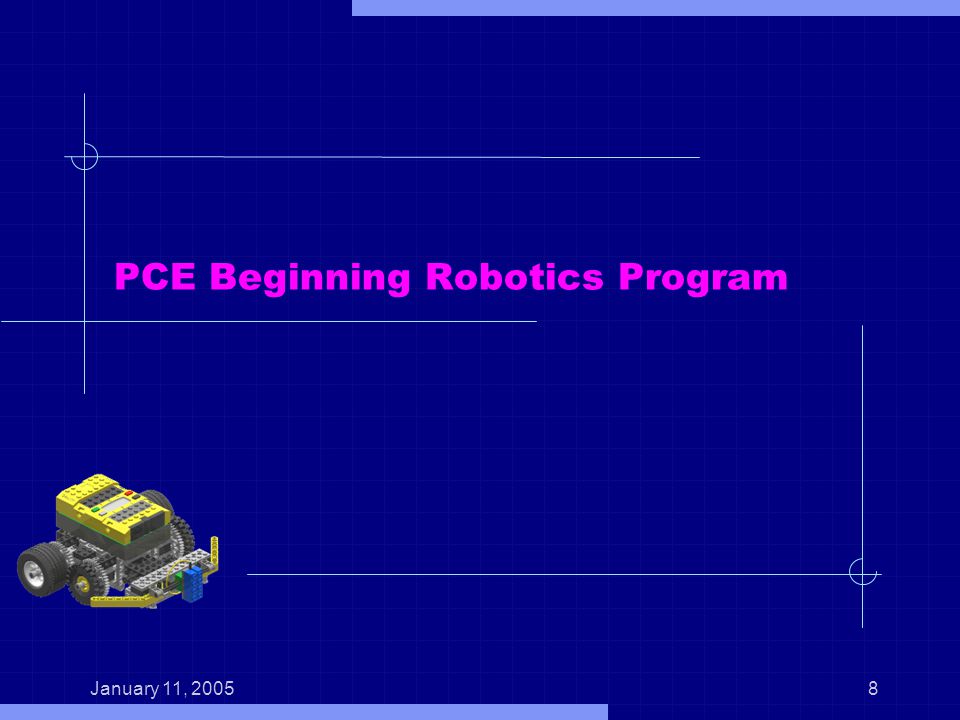 PCE Beginning Robotics Program

January 11, 2005

8